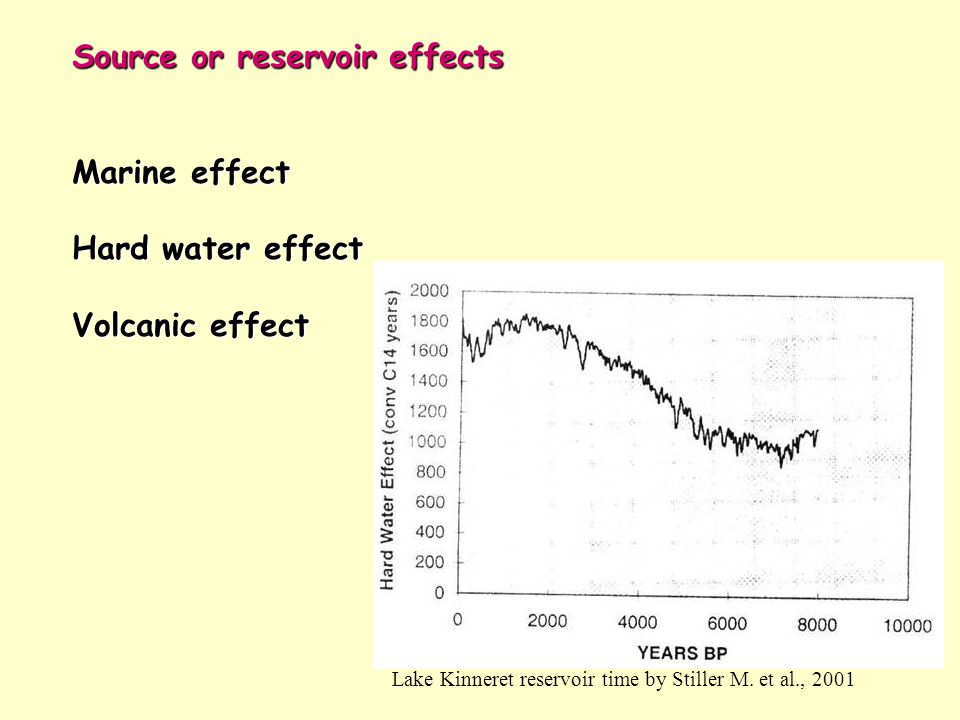 Source or reservoir effects

Marine effect

Hard water effect

Volcanic effect

Hard Water Effect (conv C14 years)

2000
1800
1600
1400
1200
1000
800
600
400
200
0

0 2000 4000 6000 8000 10000

YEARS BP

Lake Kinneret reservoir time by Stiller M. et al., 2001